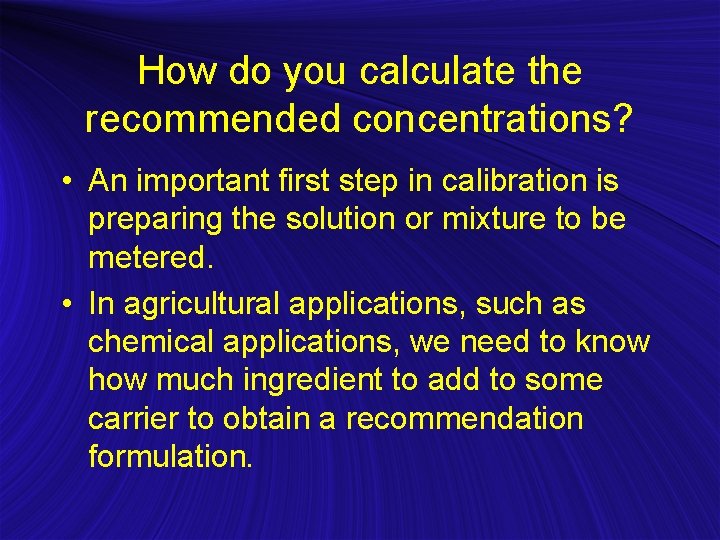 How do you calculate the recommended concentrations?

• An important first step in calibration is preparing the solution or mixture to be metered.

• In agricultural applications, such as chemical applications, we need to know how much ingredient to add to some carrier to obtain a recommendation formulation.